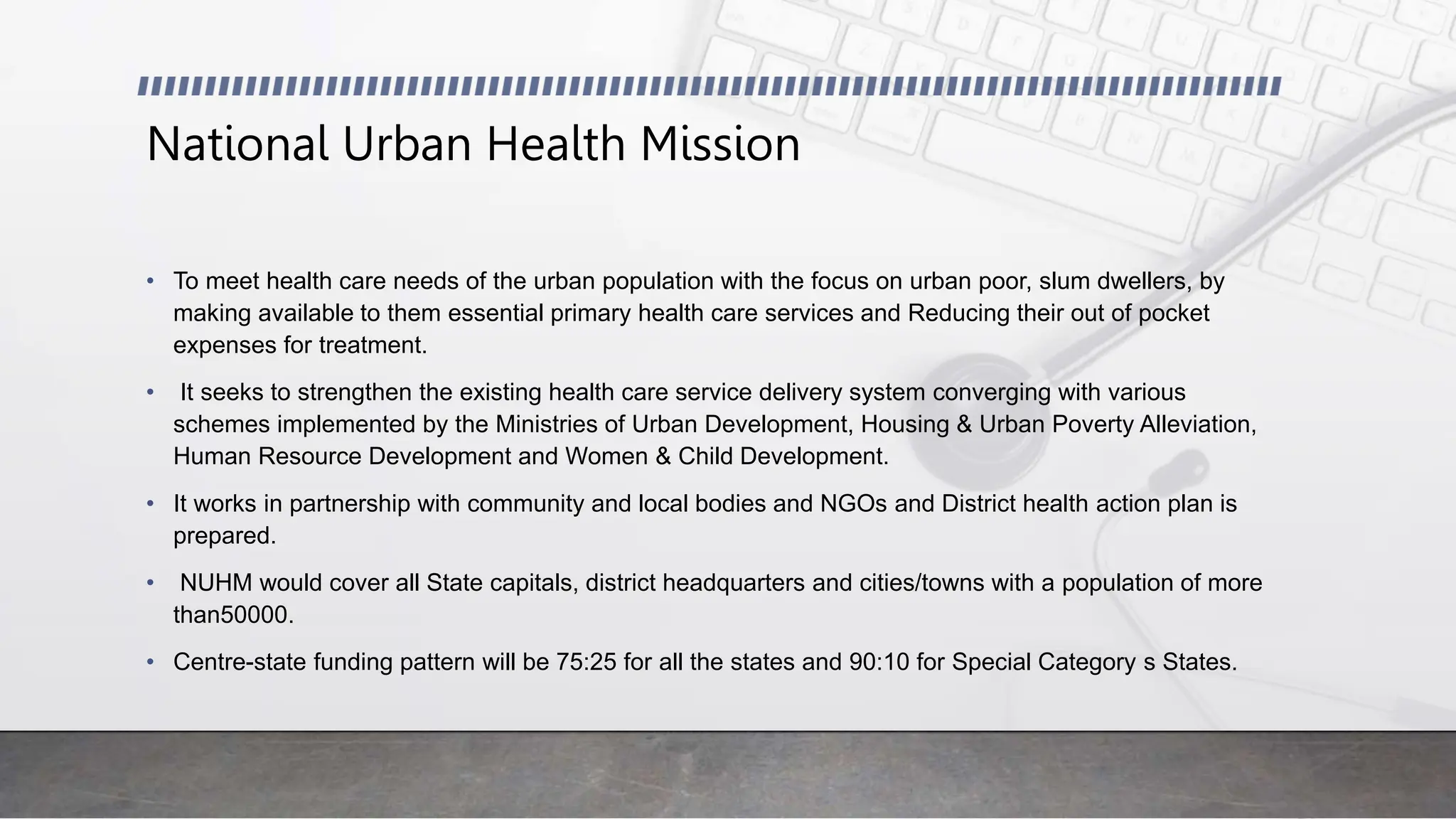 National Urban Health Mission

• To meet health care needs of the urban population with the focus on urban poor, slum dwellers, by making available to them essential primary health care services and Reducing their out of pocket expenses for treatment.

• It seeks to strengthen the existing health care service delivery system converging with various schemes implemented by the Ministries of Urban Development, Housing & Urban Poverty Alleviation, Human Resource Development and Women & Child Development.

• It works in partnership with community and local bodies and NGOs and District health action plan is prepared.

• NUHM would cover all State capitals, district headquarters and cities/towns with a population of more than50000.

• Centre-state funding pattern will be 75:25 for all the states and 90:10 for Special Category s States.